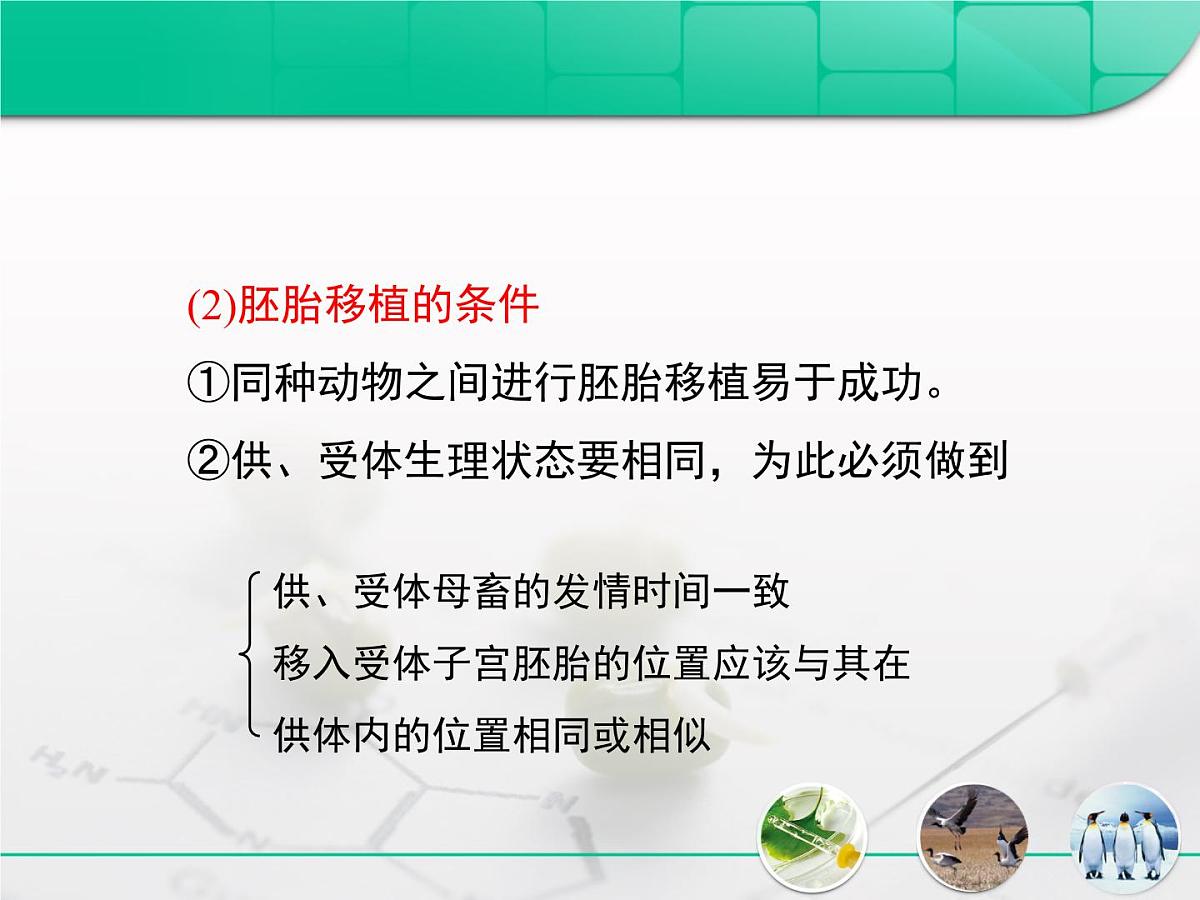 (2)胚胎移植的条件

①同种动物之间进行胚胎移植易于成功。

②供、受体生理状态要相同，为此必须做到

供、受体母畜的发情时间一致

移入受体子宫胚胎的位置应该与其在供体内的位置相同或相似